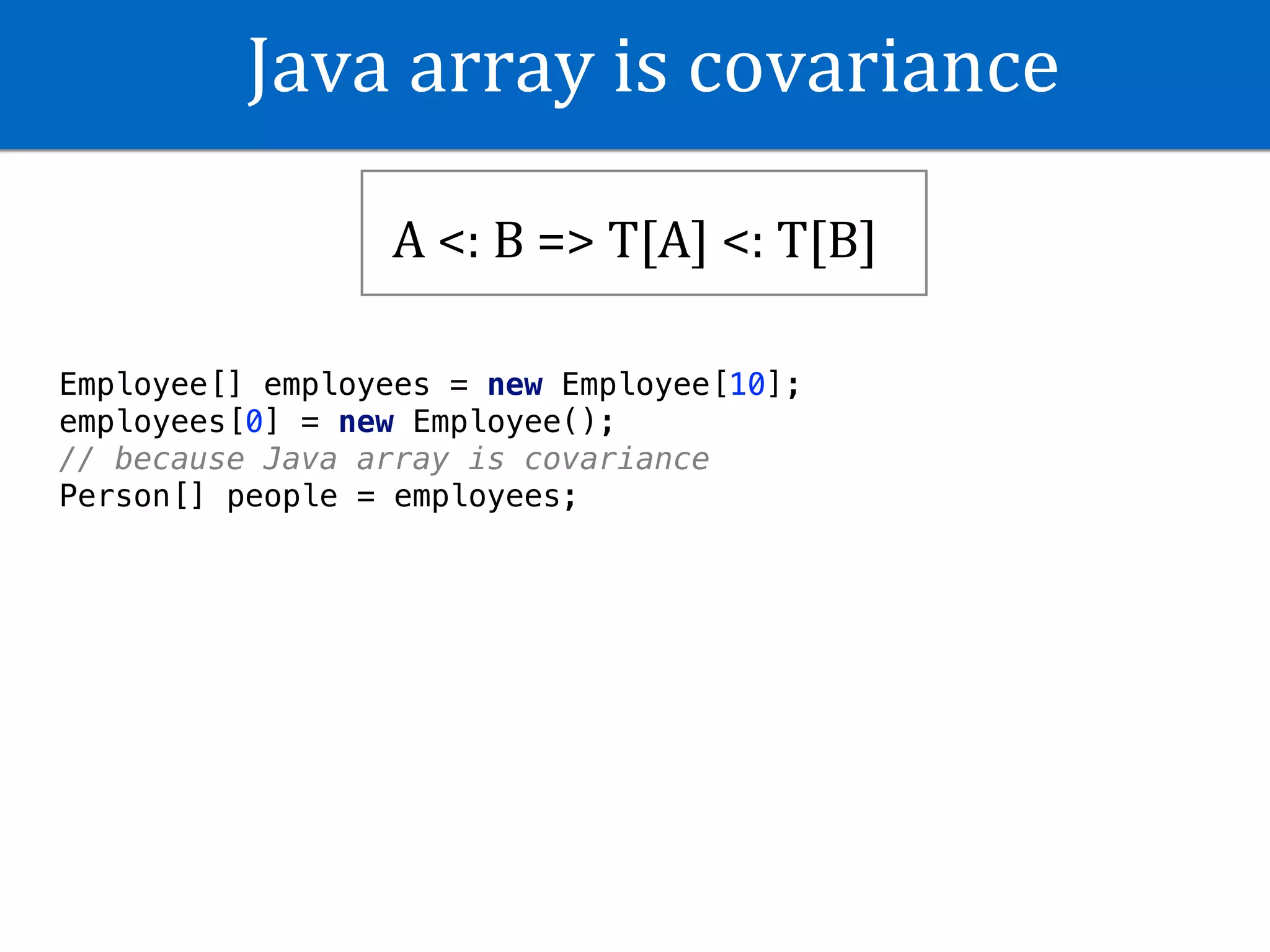 Java array is covariance

A <: B => T[A] <: T[B]

Employee[] employees = new Employee[10];
employees[0] = new Employee();
// because Java array is covariance
Person[] people = employees;